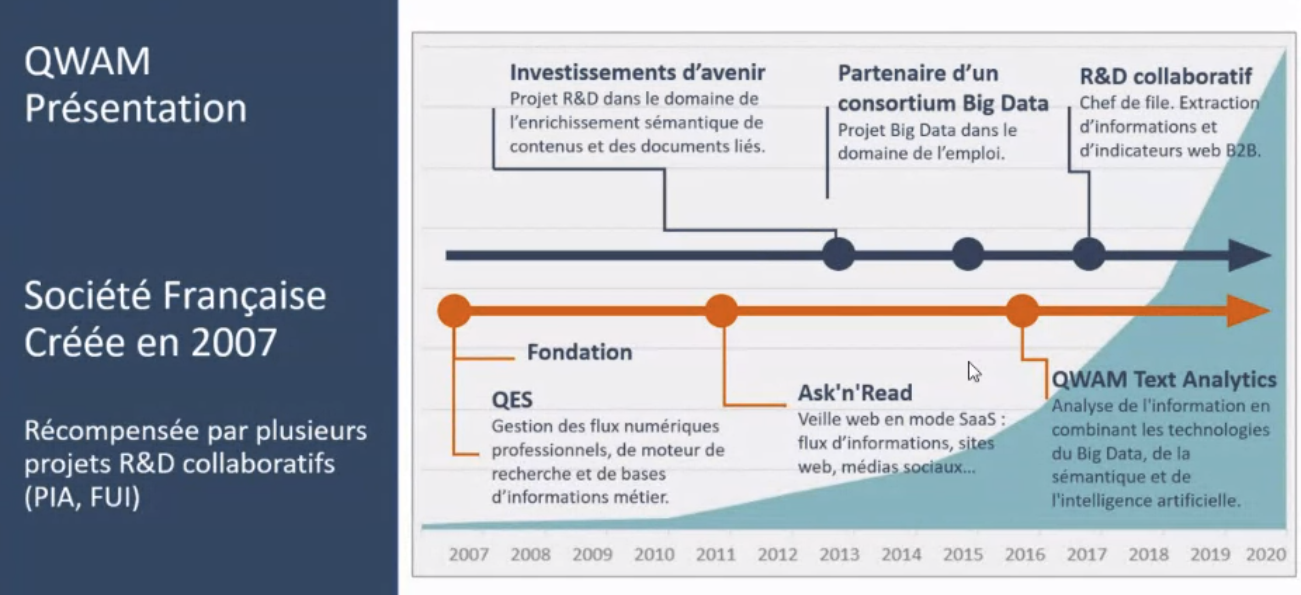 QWAM
Présentation

Société Française
Créée en 2007

Récompensée par plusieurs projets R&D collaboratifs (PIA, FUI)

Investissements d'avenir
Projet R&D dans le domaine de l'enrichissement sémantique de contenus et des documents liés.

Partenaire d'un consortium Big Data
Projet Big Data dans le domaine de l'emploi.

R&D collaboratif
Chef de file. Extraction d'informations et d'indicateurs web B2B.

Fondation

QES
Gestion des flux numériques professionnels, de moteur de recherche et de bases d'informations métier.

Ask'n'Read
Veille web en mode SaaS : flux d'informations, sites web, médias sociaux...

QWAM Text Analytics
Analyse de l'information en combinant les technologies du Big Data, de la sémantique et de l'intelligence artificielle.

2007 2008 2009 2010 2011 2012 2013 2014 2015 2016 2017 2018 2019 2020